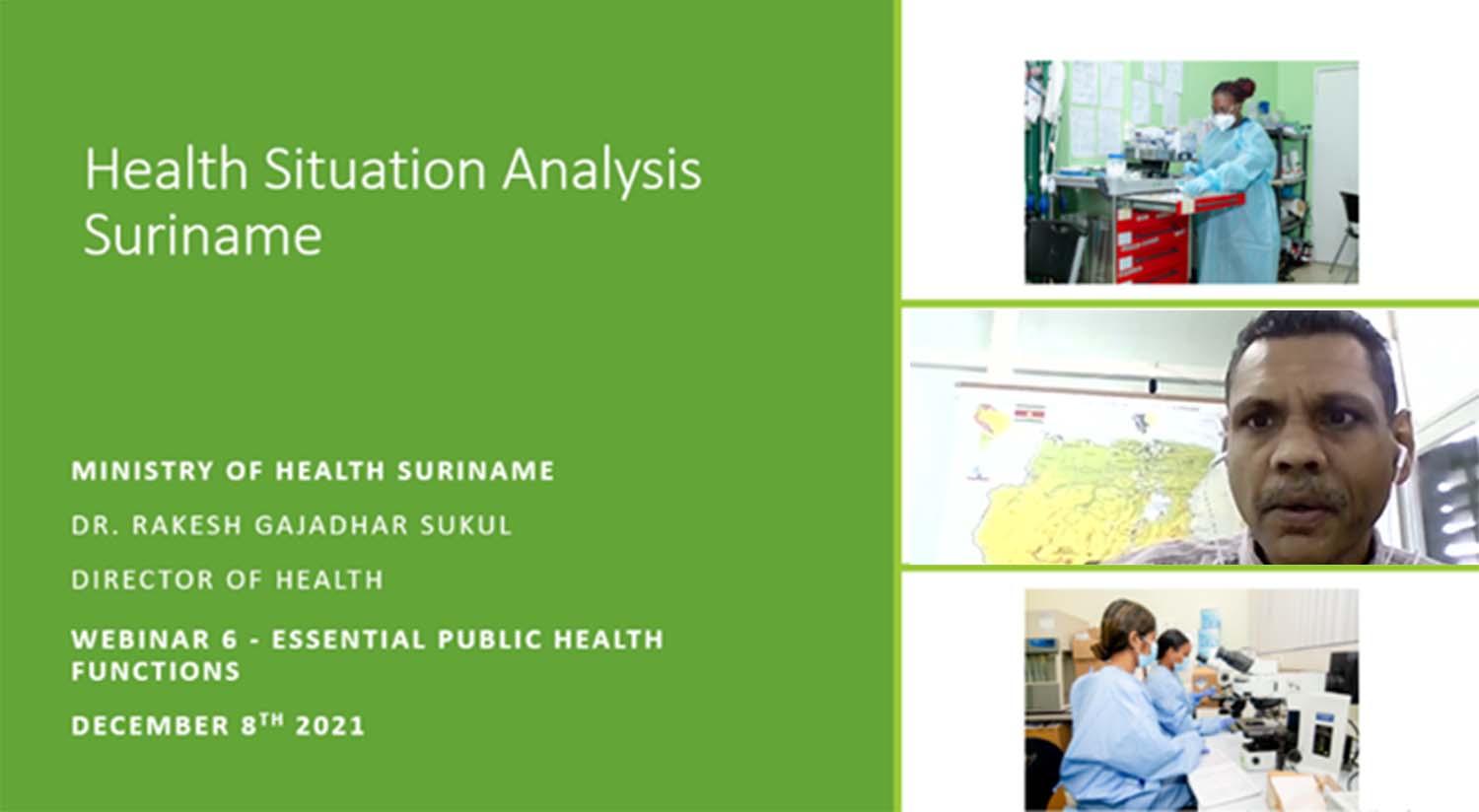 Health Situation Analysis
Suriname

MINISTRY OF HEALTH SURINAME

DR. RAKESH GAJADHAR SUKUL

DIRECTOR OF HEALTH

WEBINAR 6 - ESSENTIAL PUBLIC HEALTH FUNCTIONS

DECEMBER 8$^{TH}$ 2021